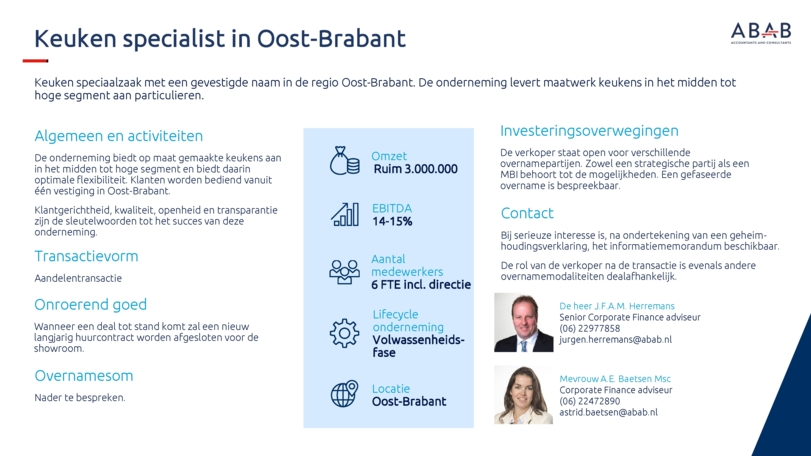 Keuken specialist in Oost-Brabant

ABAB
ACCOUNTANTS AND CONSULTANTS

Keuken speciaalzaak met een gevestigde naam in de regio Oost-Brabant. De onderneming levert maatwerk keukens in het midden tot hoge segment aan particulieren.

Algemeen en activiteiten

De onderneming biedt op maat gemaakte keukens aan in het midden tot hoge segment en biedt daarin optimale flexibiliteit. Klanten worden bediend vanuit één vestiging in Oost-Brabant.

Klantgerichtheid, kwaliteit, openheid en transparantie zijn de sleutelwoorden tot het succes van deze onderneming.

Transactievorm

Aandelentransactie

Onroerend goed

Wanneer een deal tot stand komt zal een nieuw langjarig huurcontract worden afgesloten voor de showroom.

Overnamesom

Nader te bespreken.

Omzet
Ruim 3.000.000

EBITDA
14-15%

Aantal medewerkers
6 FTE incl. directie

Lifecycle onderneming
Volwassenheidsfase

Locatie
Oost-Brabant

Investeringsoverwegingen

De verkoper staat open voor verschillende overnamepartijen. Zowel een strategische partij als een MBI behoort tot de mogelijkheden. Een gefaseerde overname is bespreekbaar.

Contact

Bij serieuze interesse is, na ondertekening van een geheimhoudingsverklaring, het informatiememorandum beschikbaar.

De rol van de verkoper na de transactie is evenals andere overnamemodaliteiten dealafhankelijk.

De heer J.F.A.M. Herremans
Senior Corporate Finance adviseur
(06) 22977858
jurgen.herremans@abab.nl

Mevrouw A.E. Baetsen Msc
Corporate Finance adviseur
(06) 22472890
astrid.baetsen@abab.nl